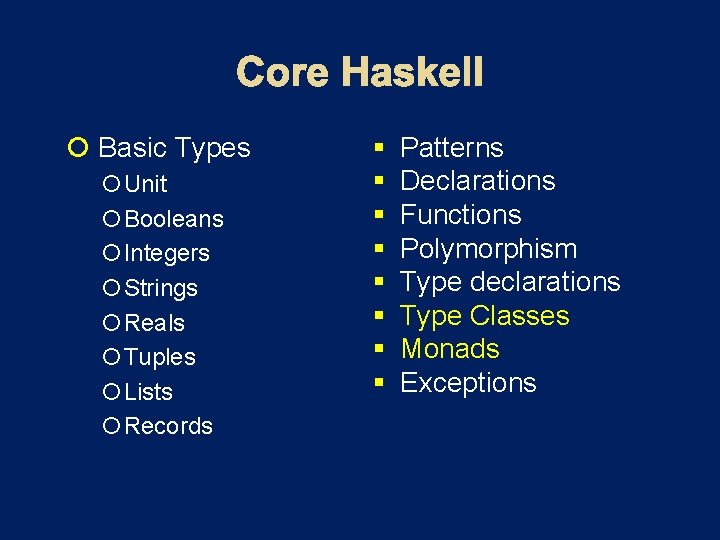 Core Haskell

Basic Types
Unit
Booleans
Integers
Strings
Reals
Tuples
Lists
Records

Patterns
Declarations
Functions
Polymorphism
Type declarations
Type Classes
Monads
Exceptions